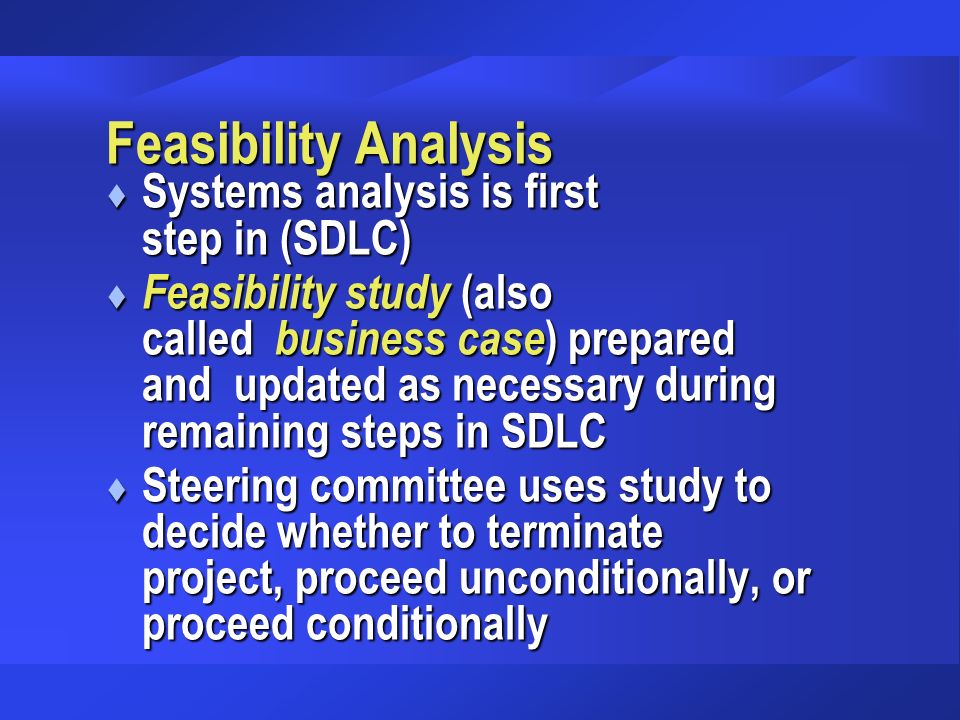 Feasibility Analysis

♦ Systems analysis is first step in (SDLC)

♦ Feasibility study (also called business case) prepared and updated as necessary during remaining steps in SDLC

♦ Steering committee uses study to decide whether to terminate project, proceed unconditionally, or proceed conditionally